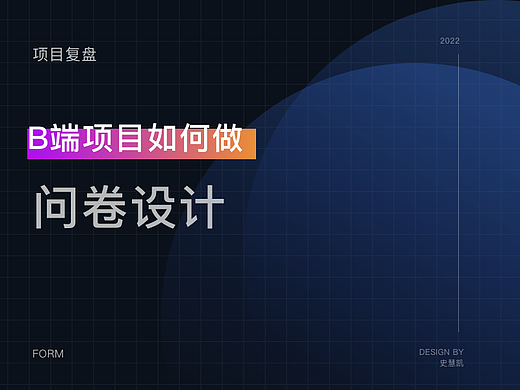 项目复盘

2022

B端项目如何做

问卷设计

FORM

DESIGN BY
史慧凯